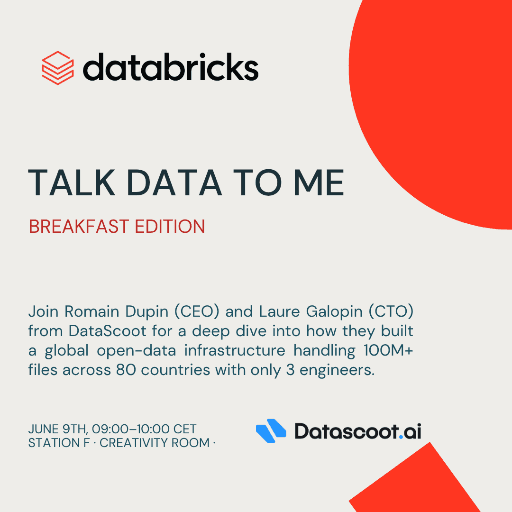 databricks

TALK DATA TO ME

BREAKFAST EDITION

Join Romain Dupin (CEO) and Laure Galopin (CTO) from DataScoot for a deep dive into how they built a global open-data infrastructure handling 100M+ files across 80 countries with only 3 engineers.

JUNE 9TH, 09:00–10:00 CET
STATION F · CREATIVITY ROOM ·

Datascoot.ai